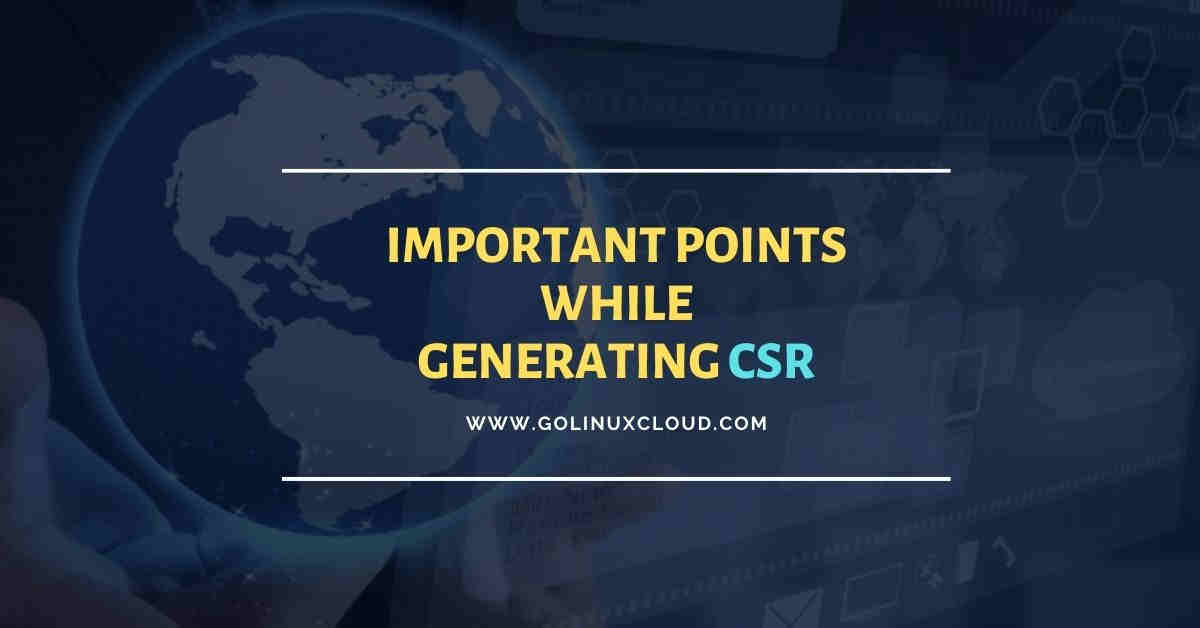 IMPORTANT POINTS
WHILE
GENERATING CSR

WWW.GOLINUXCLOUD.COM